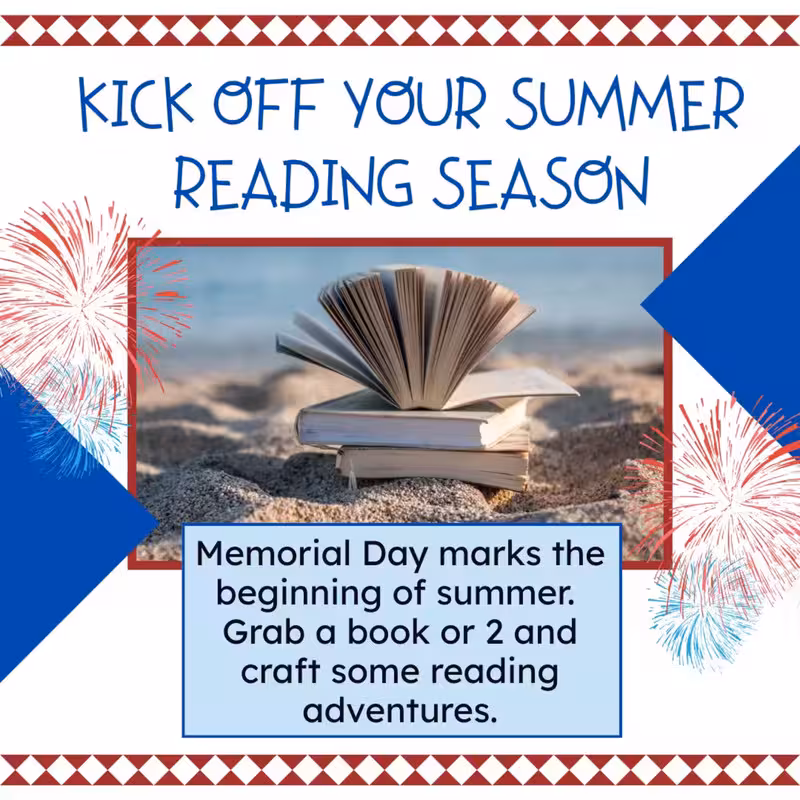 KICK OFF YOUR SUMMER READING SEASON

Memorial Day marks the beginning of summer. Grab a book or 2 and craft some reading adventures.